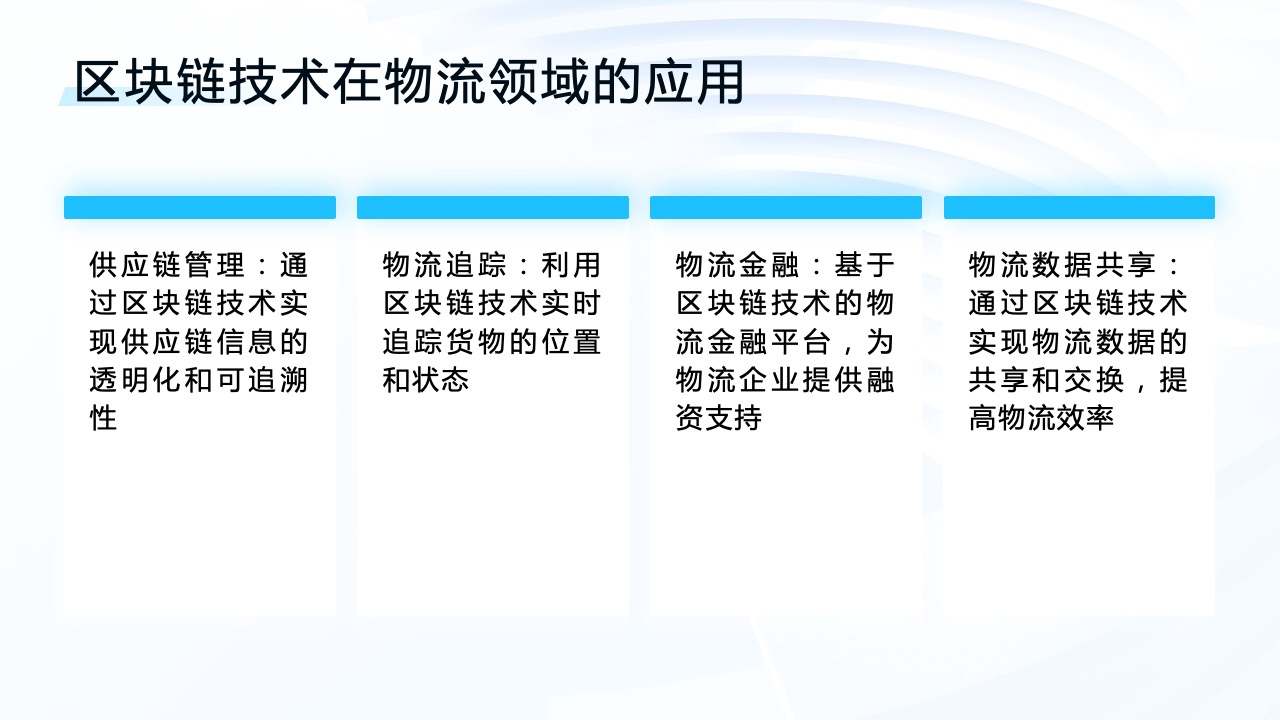 区块链技术在物流领域的应用

供应链管理：通过区块链技术实现供应链信息的透明化和可追溯性

物流追踪：利用区块链技术实时追踪货物的位置和状态

物流金融：基于区块链技术的物流金融平台，为物流企业提供融资支持

物流数据共享：通过区块链技术实现物流数据的共享和交换，提高物流效率